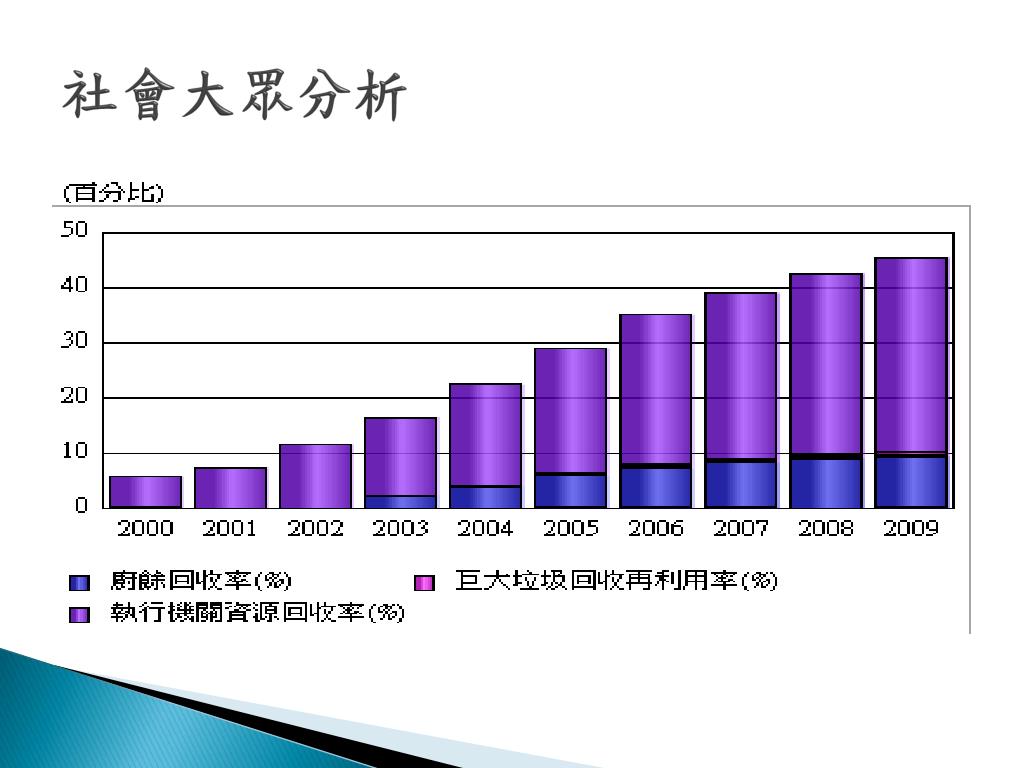 社會大眾分析

(百分比)

50
40
30
20
10
0

2000 2001 2002 2003 2004 2005 2006 2007 2008 2009

廚餘回收率(%)
巨大垃圾回收再利用率(%)
執行機關資源回收率(%)